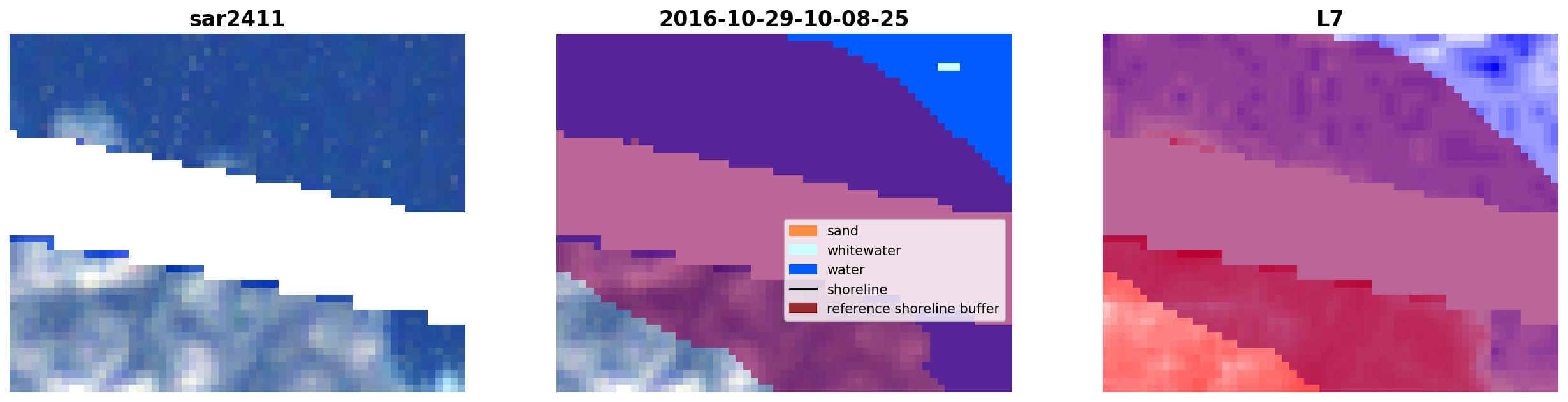 sar2411

2016-10-29-10-08-25

sand
whitewater
water
shoreline
reference shoreline buffer

L7